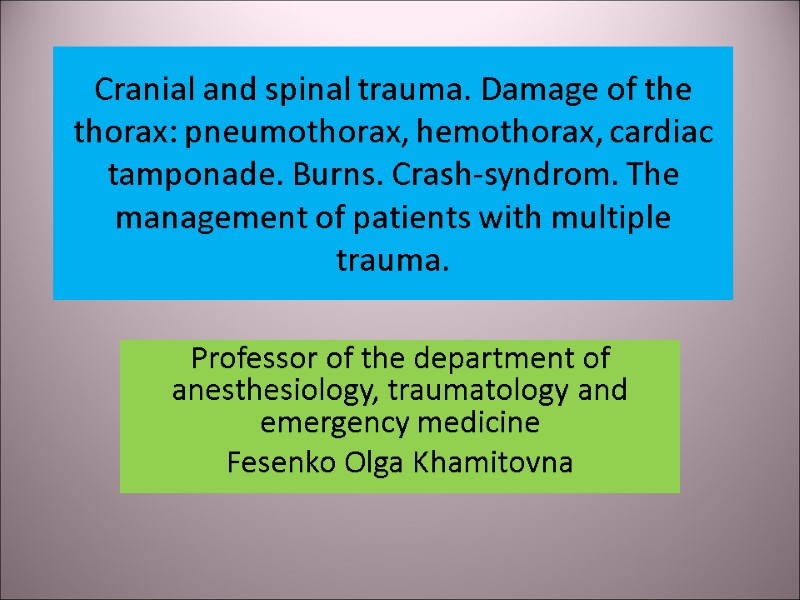 Cranial and spinal trauma. Damage of the thorax: pneumothorax, hemothorax, cardiac tamponade. Burns. Crash-syndrom. The management of patients with multiple trauma.

Professor of the department of anesthesiology, traumatology and emergency medicine

Fesenko Olga Khamitovna